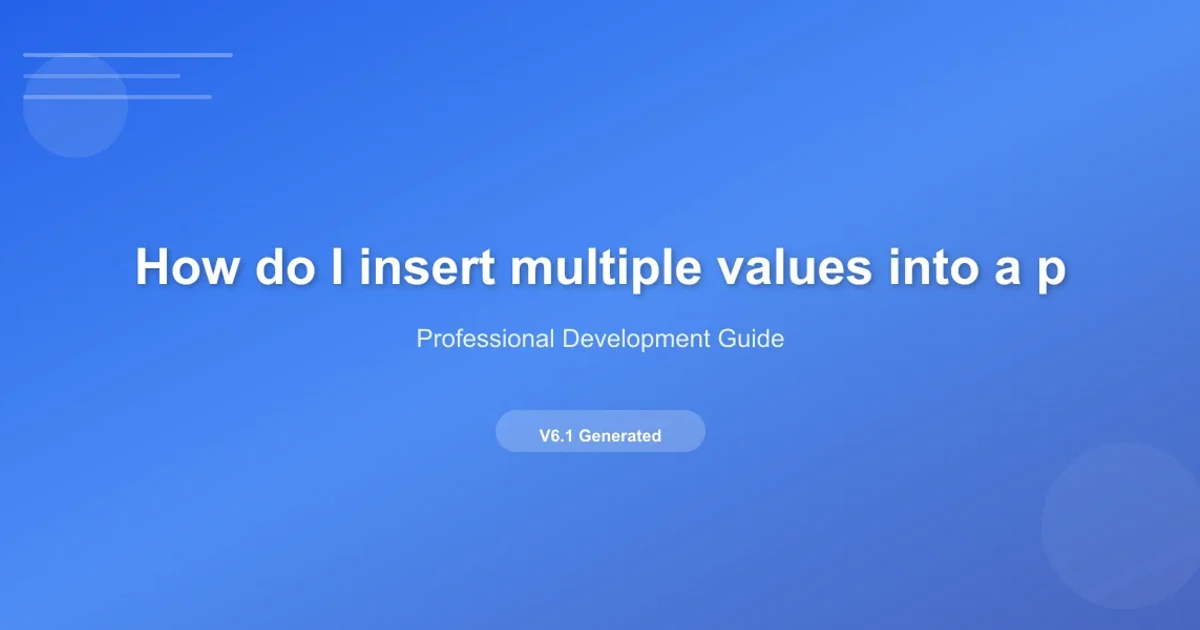 How do I insert multiple values into a p

Professional Development Guide

V6.1 Generated